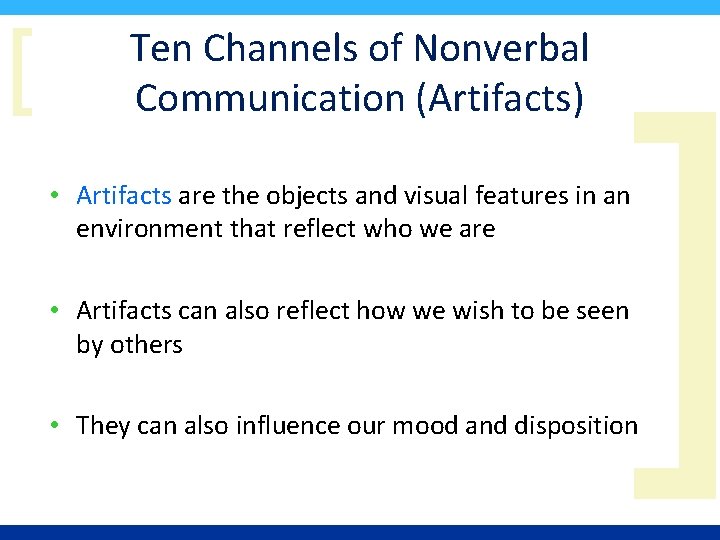 Ten Channels of Nonverbal Communication (Artifacts)

• Artifacts are the objects and visual features in an environment that reflect who we are

• Artifacts can also reflect how we wish to be seen by others

• They can also influence our mood and disposition